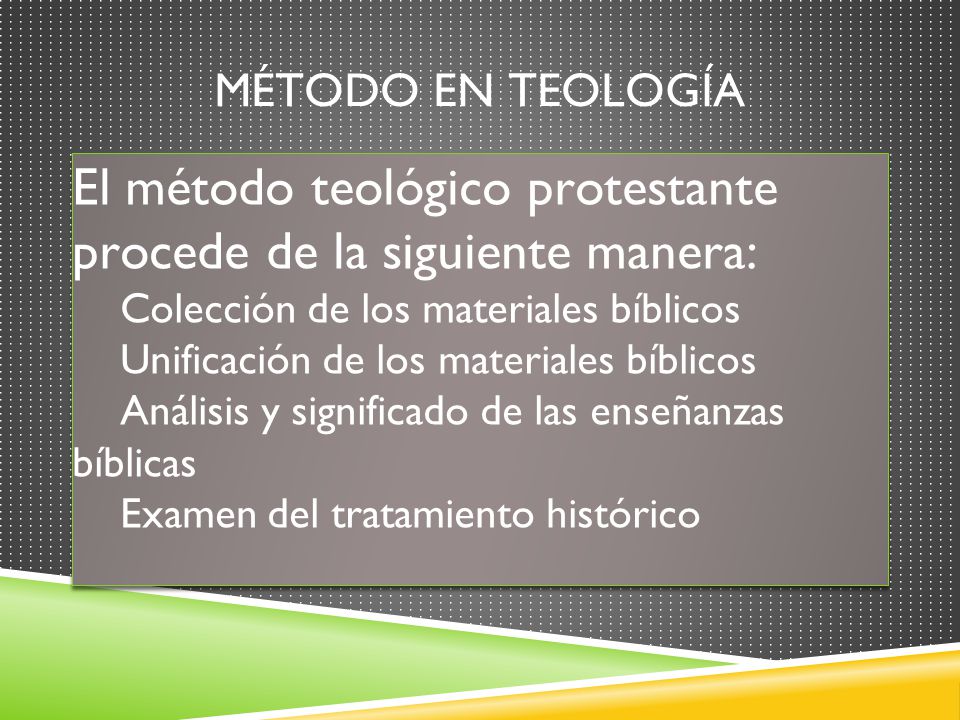 MÉTODO EN TEOLOGÍA

El método teológico protestante procede de la siguiente manera:

Colección de los materiales bíblicos

Unificación de los materiales bíblicos

Análisis y significado de las enseñanzas bíblicas

Examen del tratamiento histórico